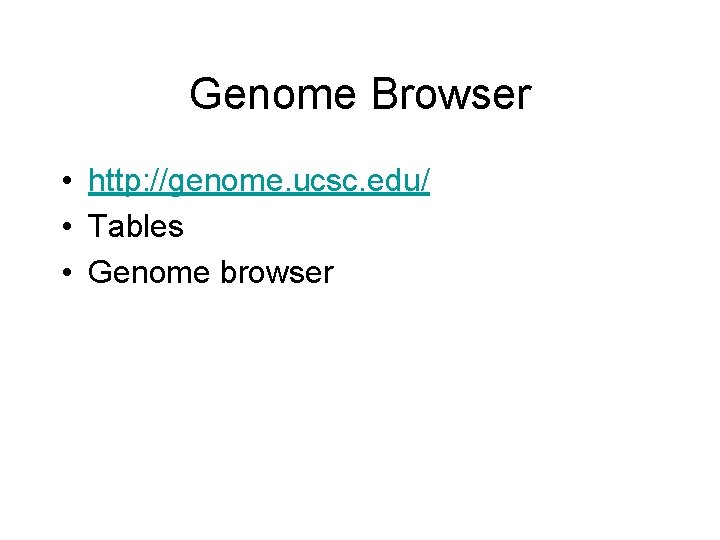 Genome Browser

• http://genome.ucsc.edu/
• Tables
• Genome browser